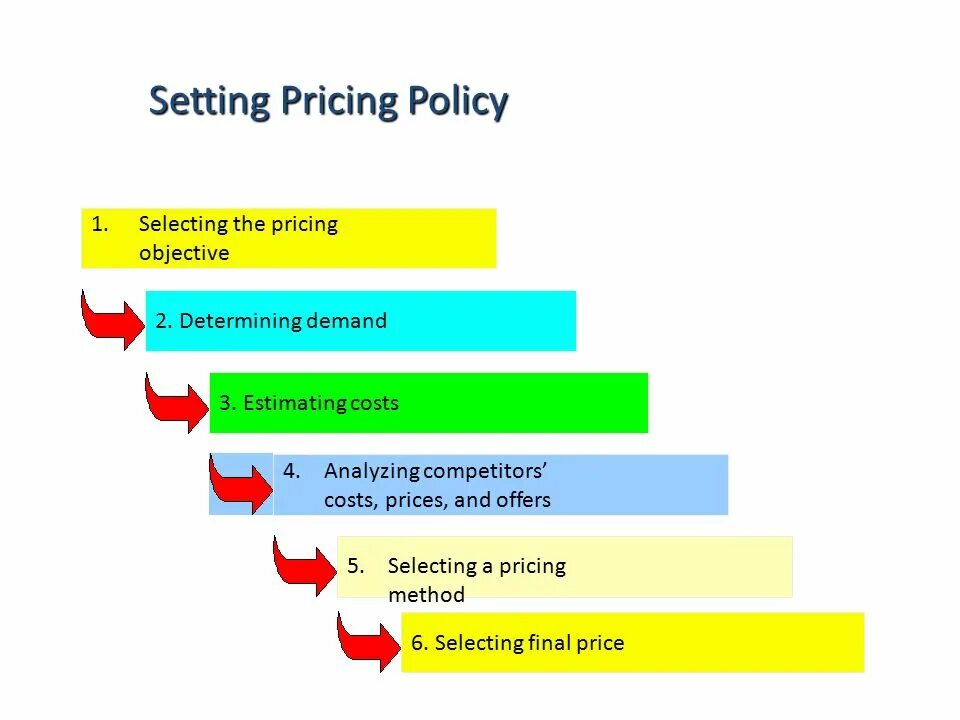 Setting Pricing Policy

1. Selecting the pricing objective

2. Determining demand

3. Estimating costs

4. Analyzing competitors' costs, prices, and offers

5. Selecting a pricing method

6. Selecting final price